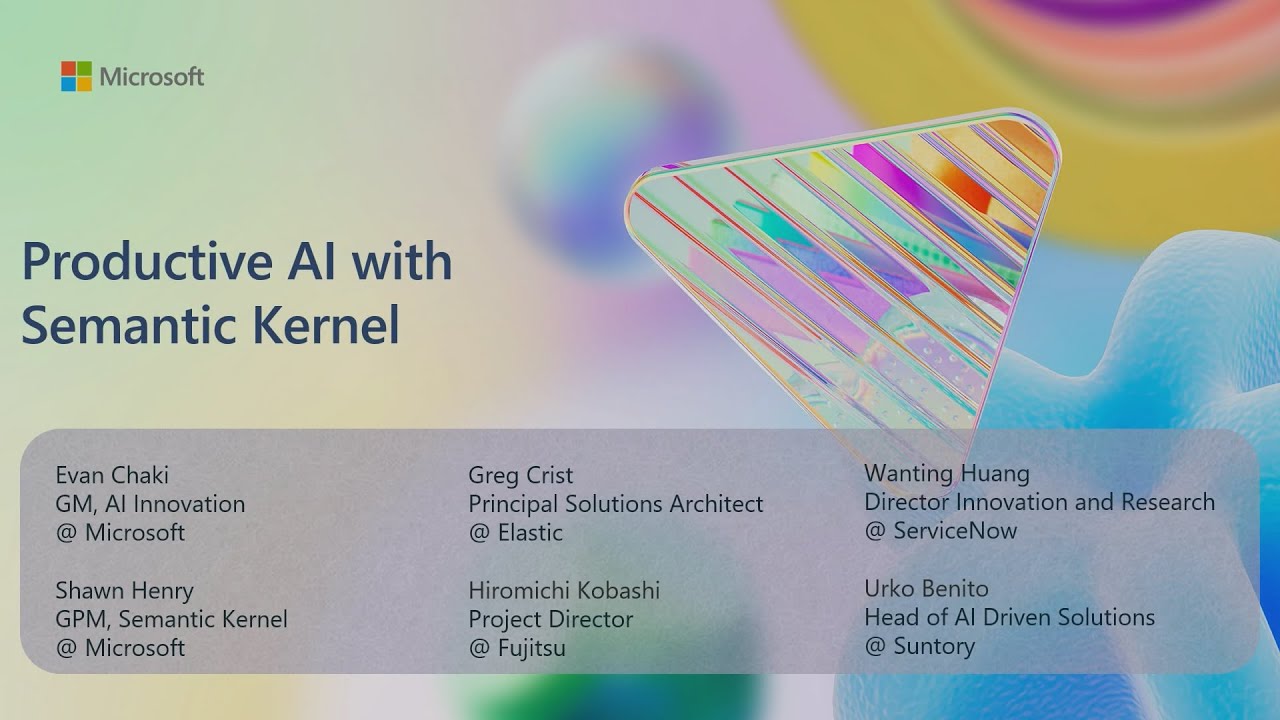 Microsoft

Productive AI with Semantic Kernel

Evan Chaki
GM, AI Innovation
@ Microsoft

Shawn Henry
GPM, Semantic Kernel
@ Microsoft

Greg Crist
Principal Solutions Architect
@ Elastic

Hiromichi Kobashi
Project Director
@ Fujitsu

Wanting Huang
Director Innovation and Research
@ ServiceNow

Urko Benito
Head of AI Driven Solutions
@ Suntory